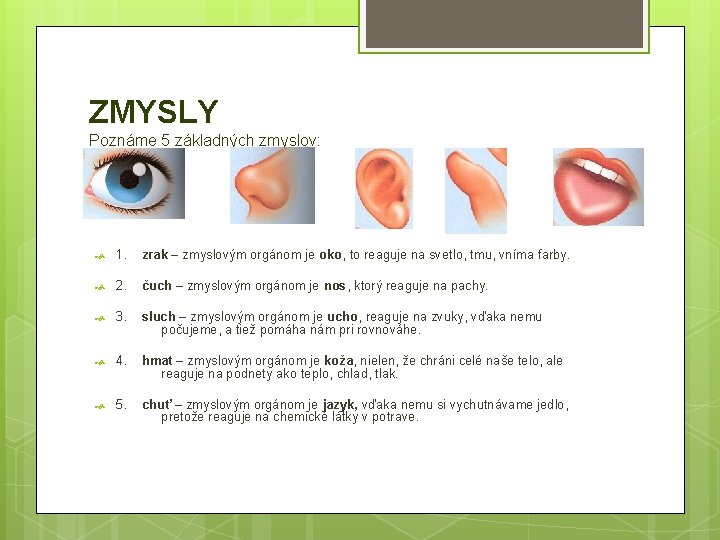 ZMYSLY

Poznáme 5 základných zmyslov:

1. zrak – zmyslovým orgánom je oko, to reaguje na svetlo, tmu, vníma farby.

2. čuch – zmyslovým orgánom je nos, ktorý reaguje na pachy.

3. sluch – zmyslovým orgánom je ucho, reaguje na zvuky, vďaka nemu počujeme, a tiež pomáha nám pri rovnováhe.

4. hmat – zmyslovým orgánom je koža, nielen, že chráni celé naše telo, ale reaguje na podnety ako teplo, chlad, tlak.

5. chuť – zmyslovým orgánom je jazyk, vďaka nemu si vychutnávame jedlo, pretože reaguje na chemické látky v potrave.